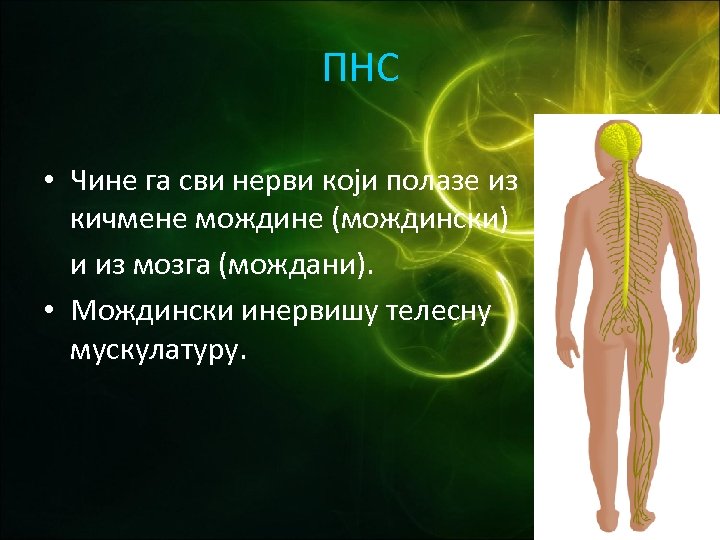 ПНС

• Чине га сви нерви који полазе из кичмене мождине (мождински) и из мозга (мождани).

• Мождински инервишу телесну мускулатуру.